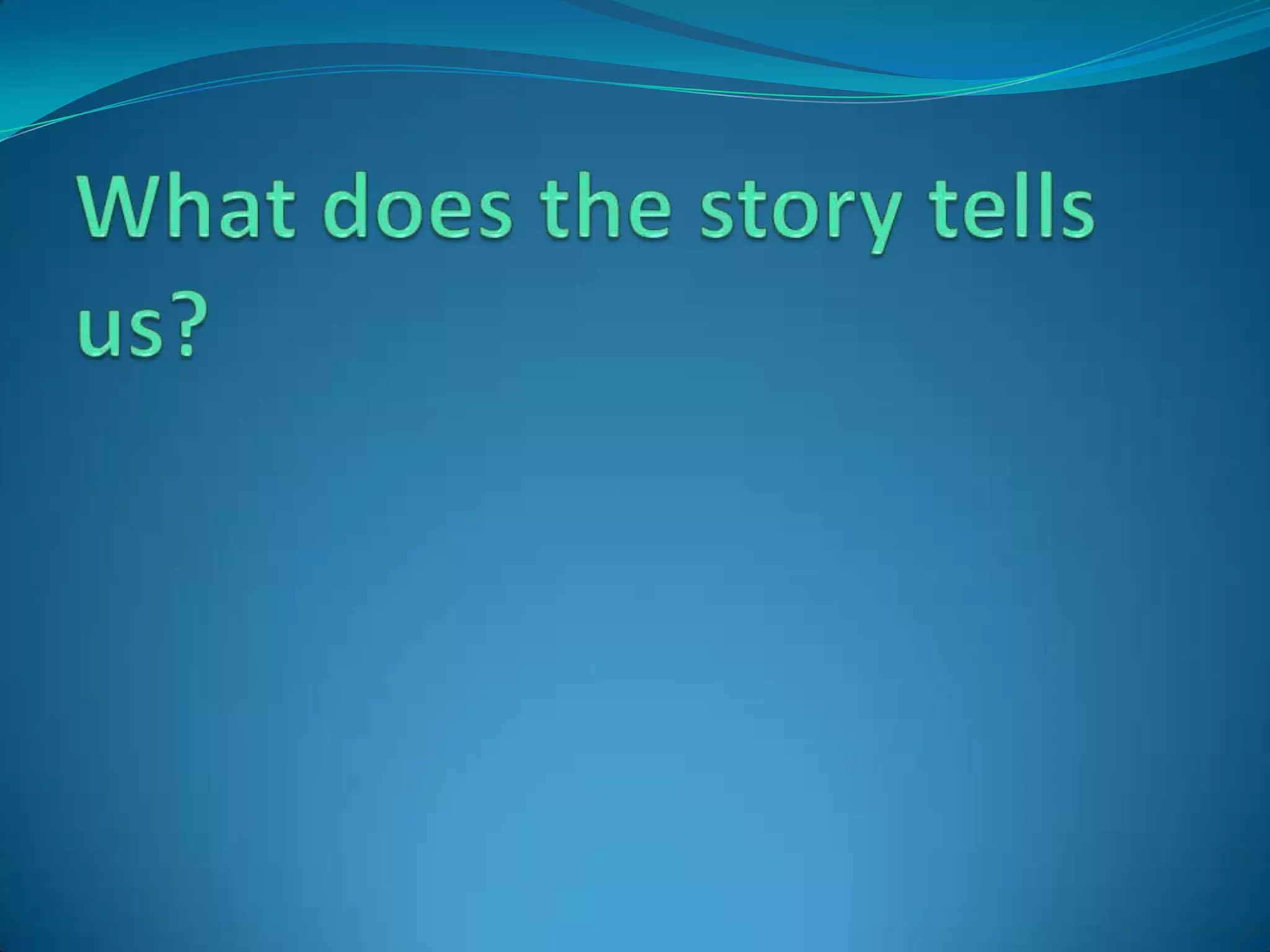 What does the story tells us?